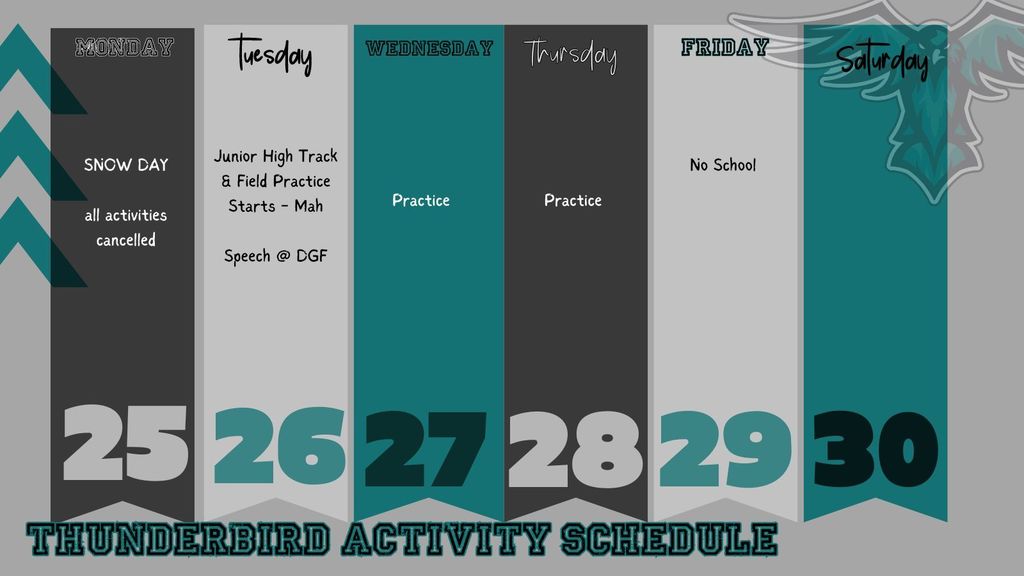 MONDAY

SNOW DAY

all activities cancelled

25

Tuesday

Junior High Track & Field Practice Starts - Mah

Speech @ DGF

26

WEDNESDAY

Practice

27

Thursday

Practice

28

FRIDAY

No School

29

Saturday

30

THUNDERBIRD ACTIVITY SCHEDULE